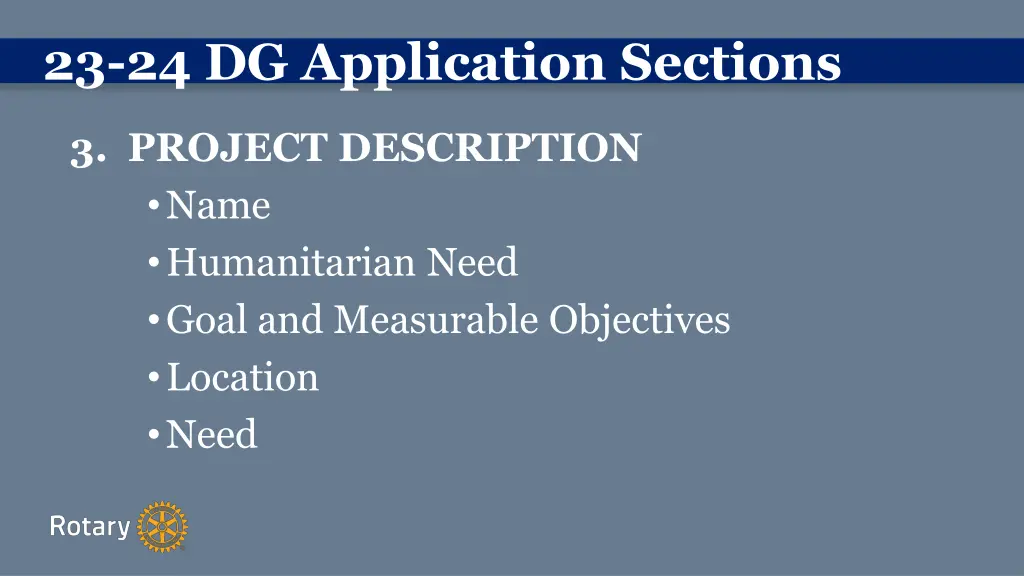 23-24 DG Application Sections

3. PROJECT DESCRIPTION
• Name
• Humanitarian Need
• Goal and Measurable Objectives
• Location
• Need

Rotary